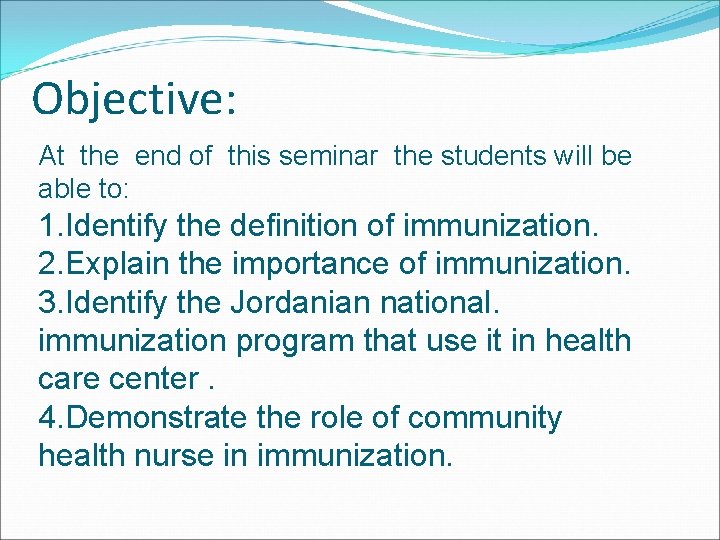 Objective:

At the end of this seminar the students will be able to:

1.Identify the definition of immunization.
2.Explain the importance of immunization.
3.Identify the Jordanian national. immunization program that use it in health care center .
4.Demonstrate the role of community health nurse in immunization.